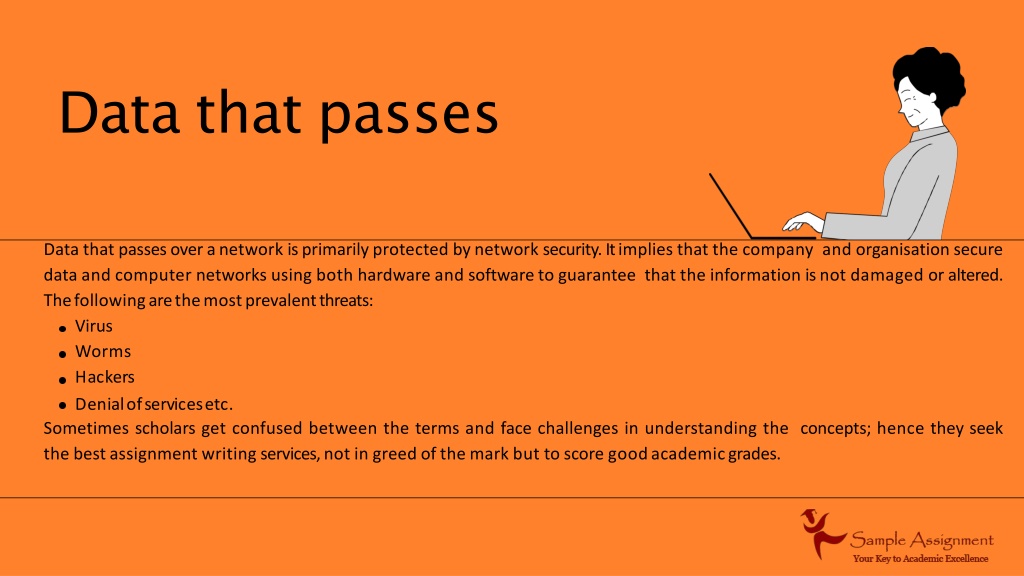 Data that passes

Data that passes over a network is primarily protected by network security. It implies that the company and organisation secure data and computer networks using both hardware and software to guarantee that the information is not damaged or altered. The following are the most prevalent threats:

- Virus
- Worms
- Hackers
- Denial of services etc.

Sometimes scholars get confused between the terms and face challenges in understanding the concepts; hence they seek the best assignment writing services, not in greed of the mark but to score good academic grades.

Sample Assignment
Your Key to Academic Excellence